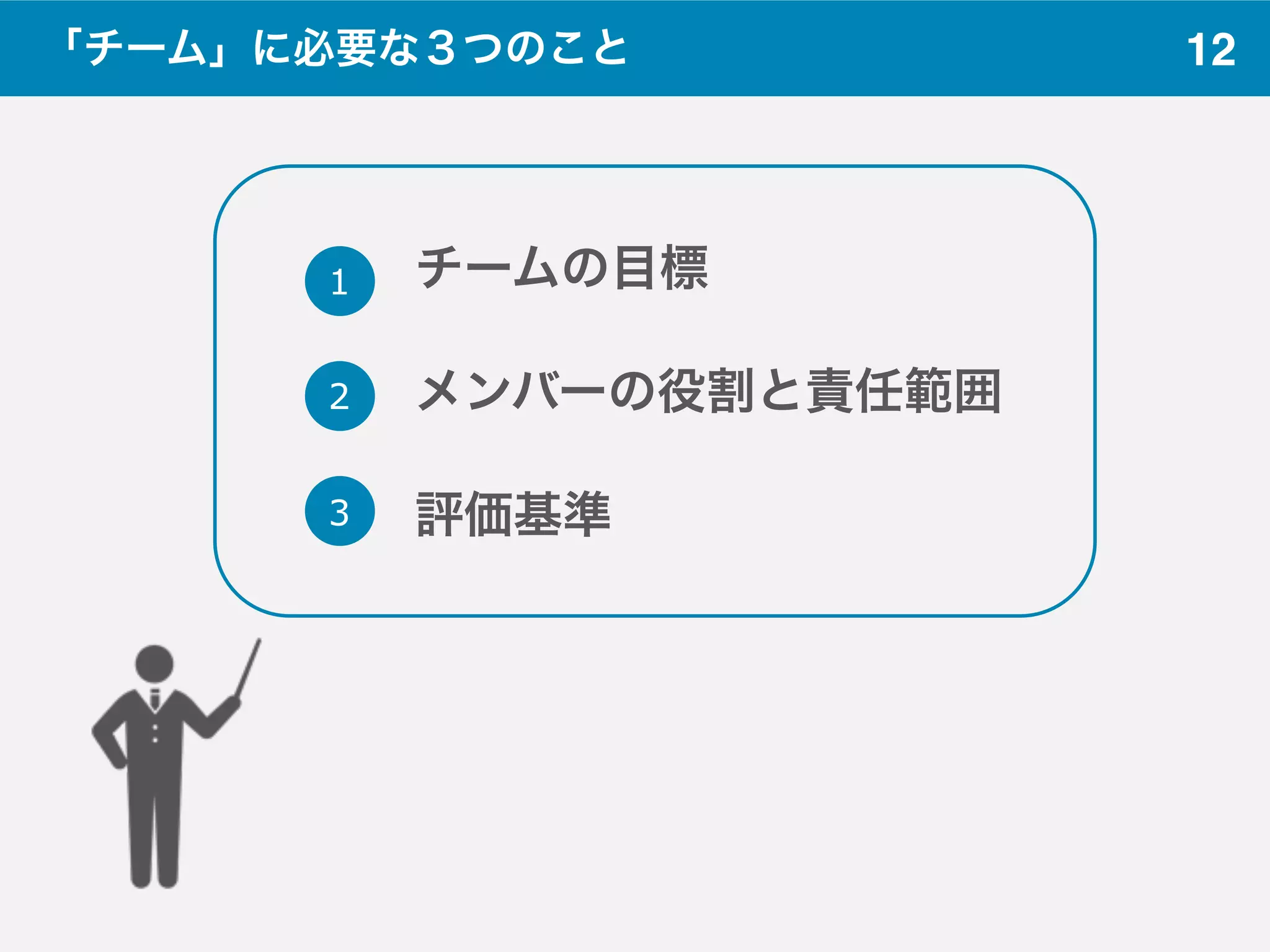 「チーム」に必要な３つのこと

12

1 チームの目標

2 メンバーの役割と責任範囲

3 評価基準